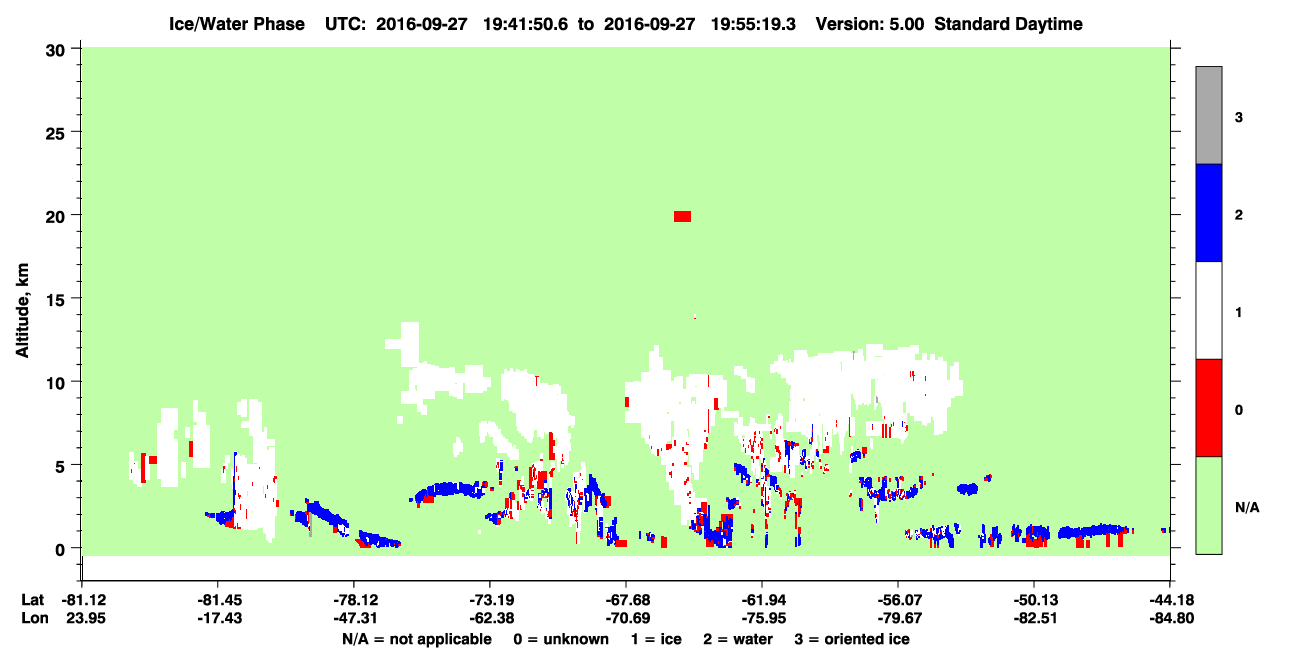 Ice/Water Phase UTC: 2016-09-27 19:41:50.6 to 2016-09-27 19:55:19.3 Version: 5.00 Standard Daytime

Altitude, km

30
25
20
15
10
5
0

3
2
1
0
N/A

Lat -81.12 -81.45 -78.12 -73.19 -67.68 -61.94 -56.07 -50.13 -44.18
Lon 23.95 -17.43 -47.31 -62.38 -70.69 -75.95 -79.67 -82.51 -84.80

N/A = not applicable 0 = unknown 1 = ice 2 = water 3 = oriented ice